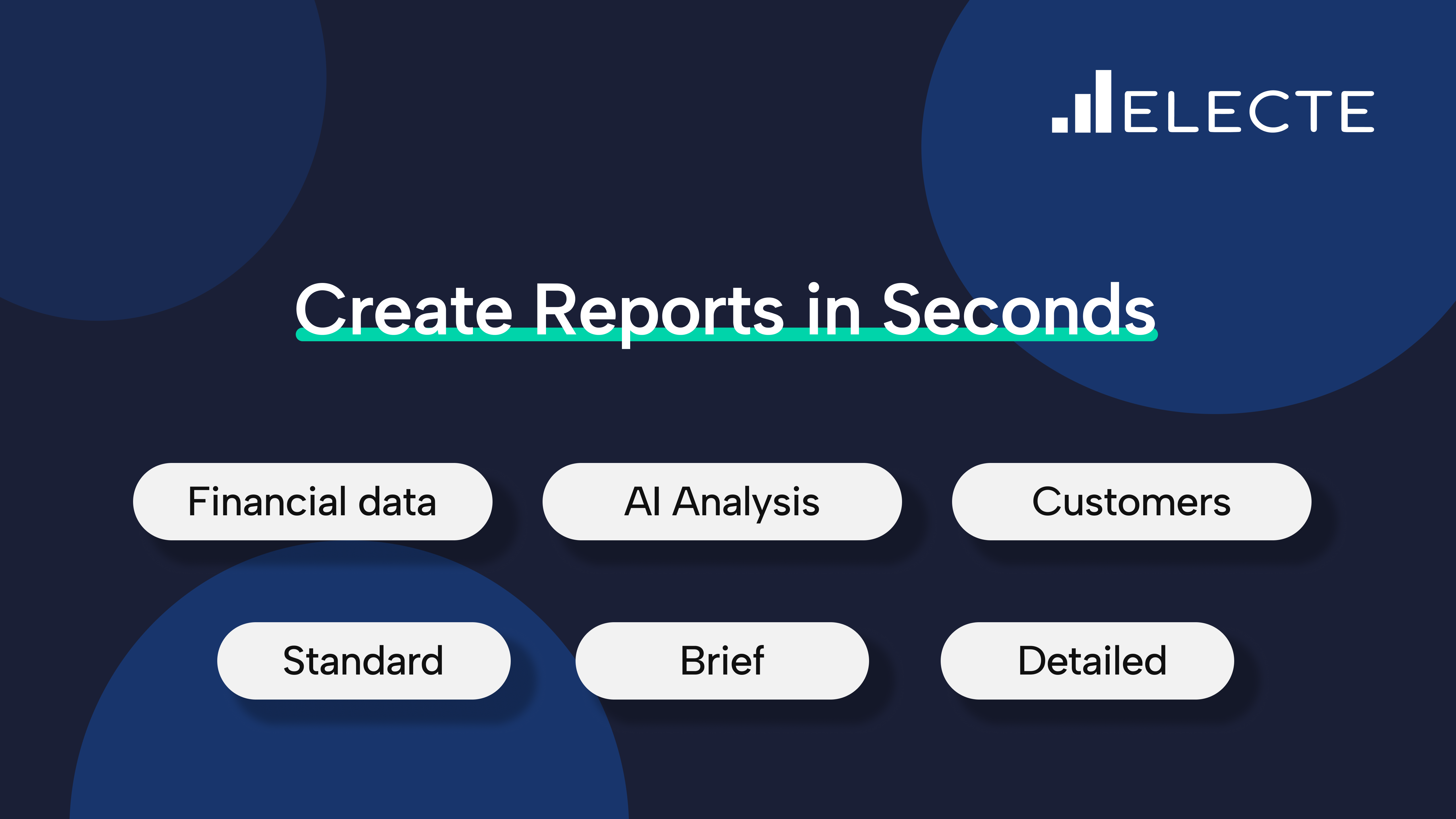 ELECTE

Create Reports in Seconds

Financial data

AI Analysis

Customers

Standard

Brief

Detailed